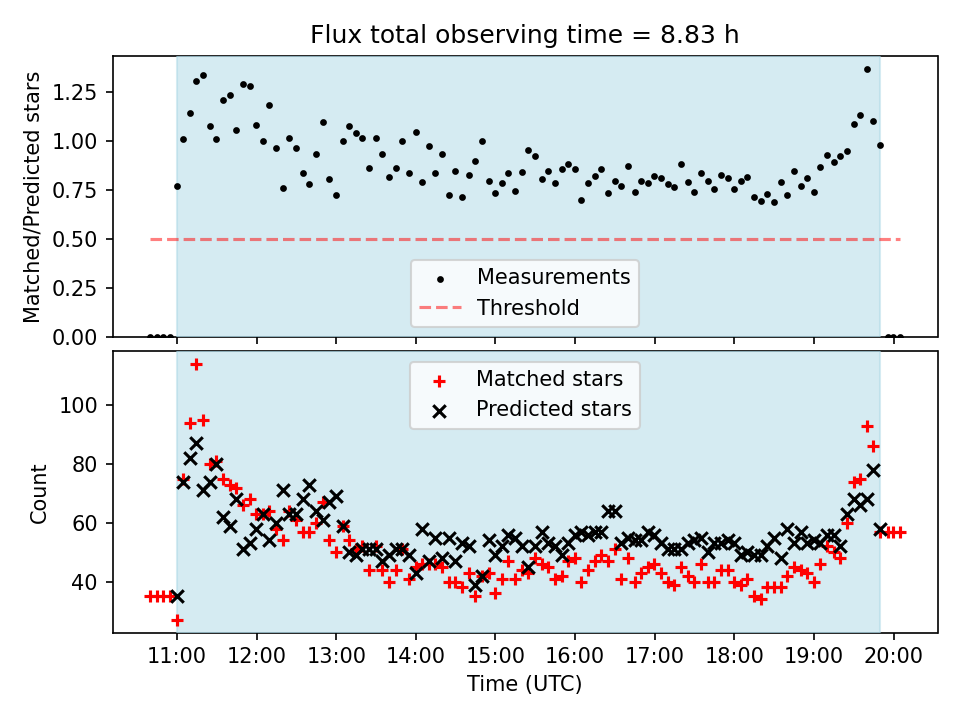 Flux total observing time = 8.83 h

Matched/Predicted stars

1.25
1.00
0.75
0.50
0.25
0.00

Measurements
Threshold

Matched stars
Predicted stars

Count

100
80
60
40

11:00
12:00
13:00
14:00
15:00
16:00
17:00
18:00
19:00
20:00

Time (UTC)